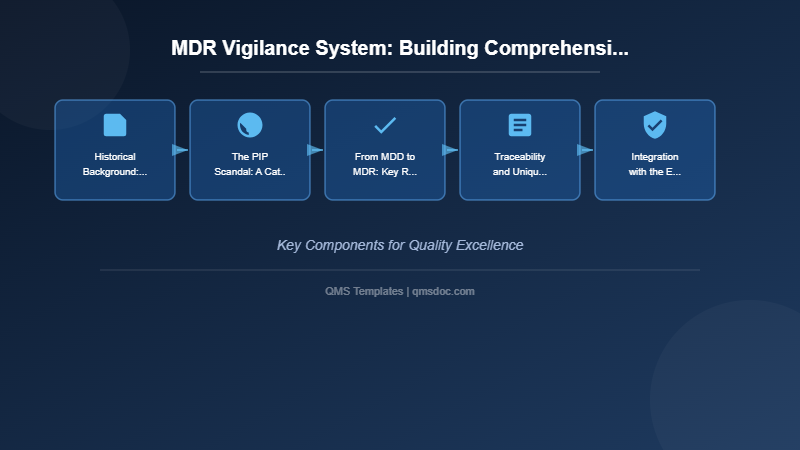 MDR Vigilance System: Building Comprehensi...

Historical Background:...

The PIP Scandal: A Cat..

From MDD to MDR: Key R...

Traceability and Uniqu...

Integration with the E...

Key Components for Quality Excellence

QMS Templates | qmsdoc.com